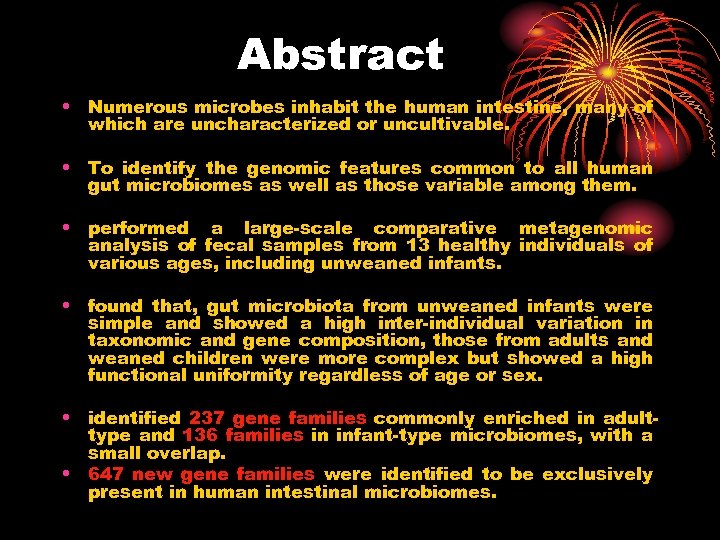 Abstract

• Numerous microbes inhabit the human intestine, many of which are uncharacterized or uncultivable.

• To identify the genomic features common to all human gut microbiomes as well as those variable among them.

• performed a large-scale comparative metagenomic analysis of fecal samples from 13 healthy individuals of various ages, including unweaned infants.

• found that, gut microbiota from unweaned infants were simple and showed a high inter-individual variation in taxonomic and gene composition, those from adults and weaned children were more complex but showed a high functional uniformity regardless of age or sex.

• identified 237 gene families commonly enriched in adult-type and 136 families in infant-type microbiomes, with a small overlap.

• 647 new gene families were identified to be exclusively present in human intestinal microbiomes.